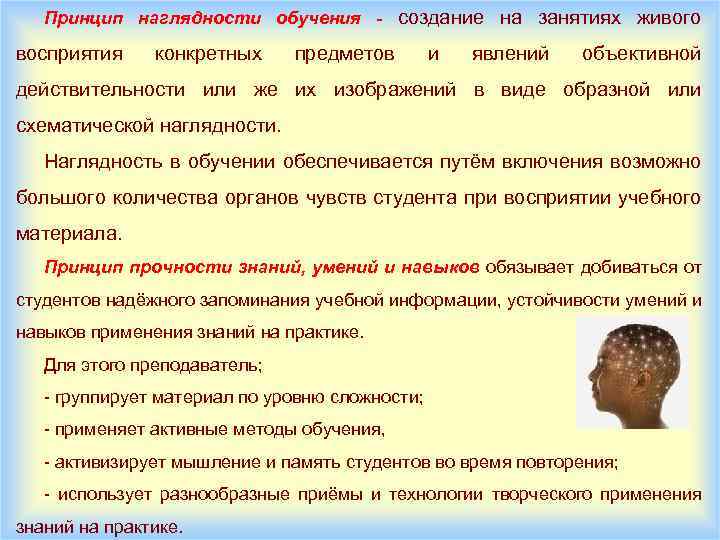 Принцип наглядности обучения - создание на занятиях живого восприятия конкретных предметов и явлений объективной действительности или же их изображений в виде образной или схематической наглядности.

Наглядность в обучении обеспечивается путём включения возможно большого количества органов чувств студента при восприятии учебного материала.

Принцип прочности знаний, умений и навыков обязывает добиваться от студентов надёжного запоминания учебной информации, устойчивости умений и навыков применения знаний на практике.

Для этого преподаватель;

- группирует материал по уровню сложности;

- применяет активные методы обучения,

- активизирует мышление и память студентов во время повторения;

- использует разнообразные приёмы и технологии творческого применения знаний на практике.